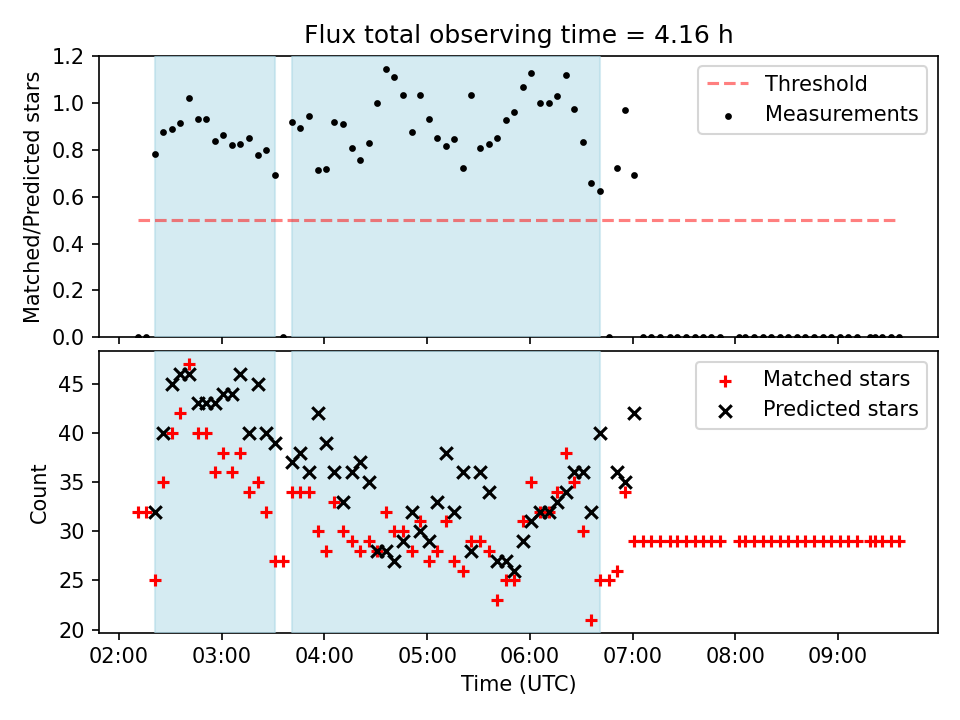 Flux total observing time = 4.16 h

Matched/Predicted stars

1.2
1.0
0.8
0.6
0.4
0.2
0.0

Threshold
Measurements

Count

45
40
35
30
25
20

Matched stars
Predicted stars

02:00 03:00 04:00 05:00 06:00 07:00 08:00 09:00

Time (UTC)